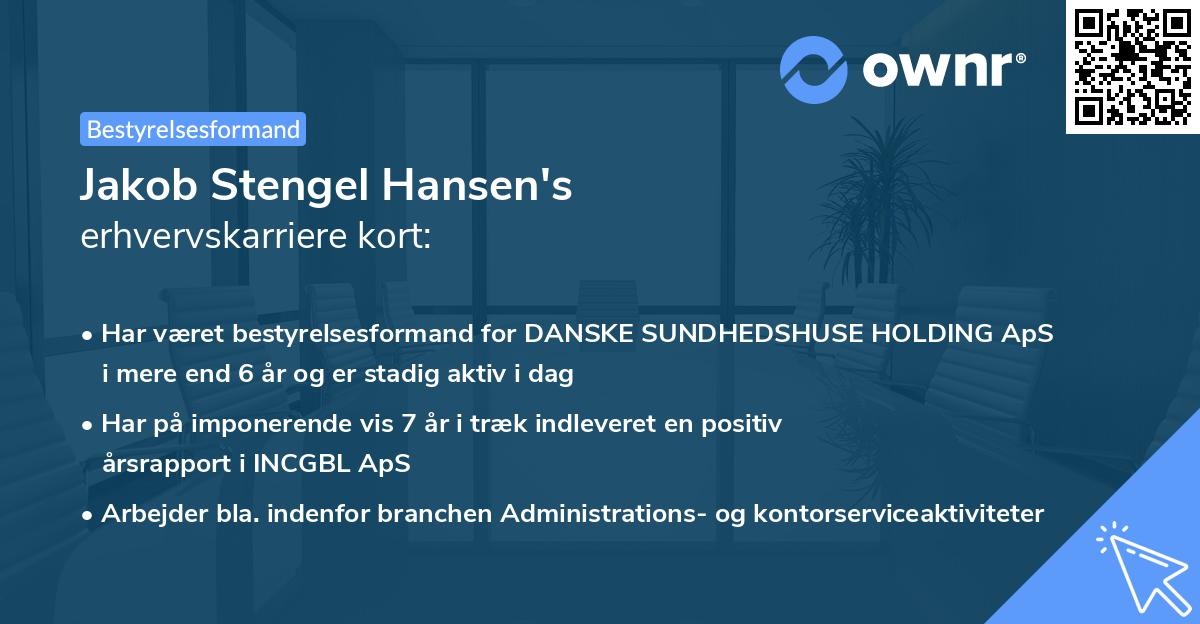 ownr®

Bestyrelsesformand

Jakob Stengel Hansen's
erhvervskarriere kort:

• Har været bestyrelsesformand for DANSKE SUNDHEDSHUSE HOLDING ApS i mere end 6 år og er stadig aktiv i dag

• Har på imponerende vis 7 år i træk indleveret en positiv årsrapport i INCGBL ApS

• Arbejder bla. indenfor branchen Administrations- og kontorserviceaktiviteter